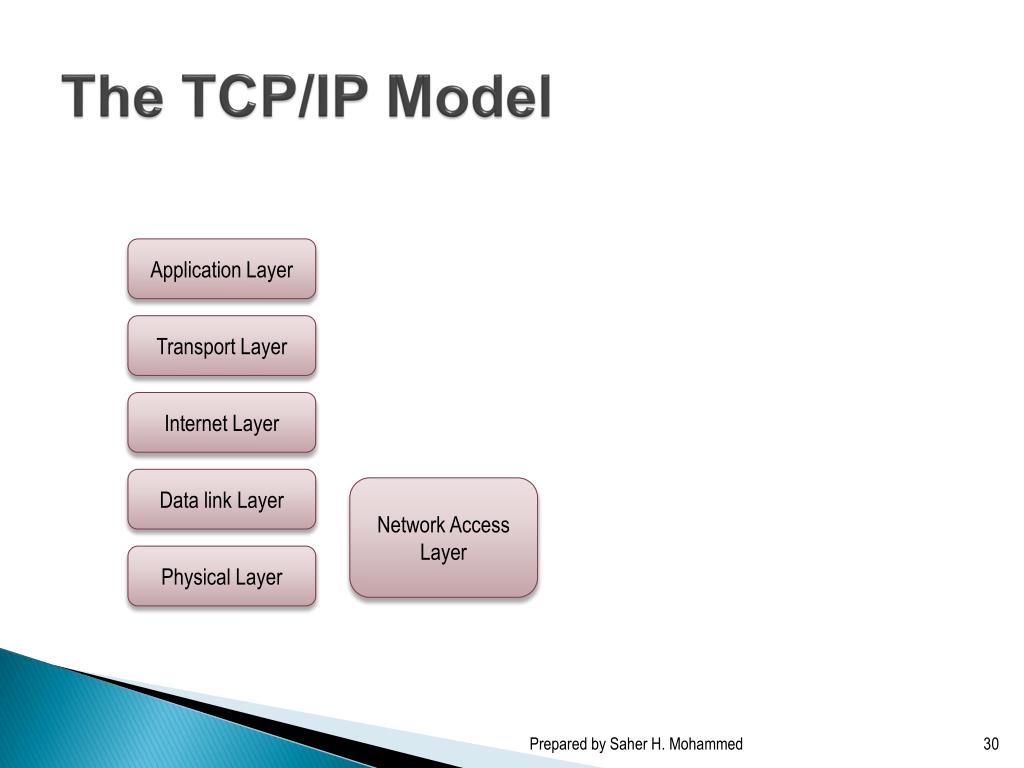 The TCP/IP Model

Application Layer

Transport Layer

Internet Layer

Data link Layer

Physical Layer

Network Access Layer

Prepared by Saher H. Mohammed

30